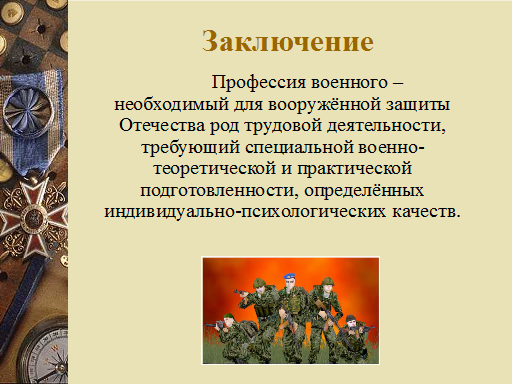 Заключение

Профессия военного – необходимый для вооружённой защиты Отечества род трудовой деятельности, требующий специальной военно-теоретической и практической подготовленности, определённых индивидуально-психологических качеств.